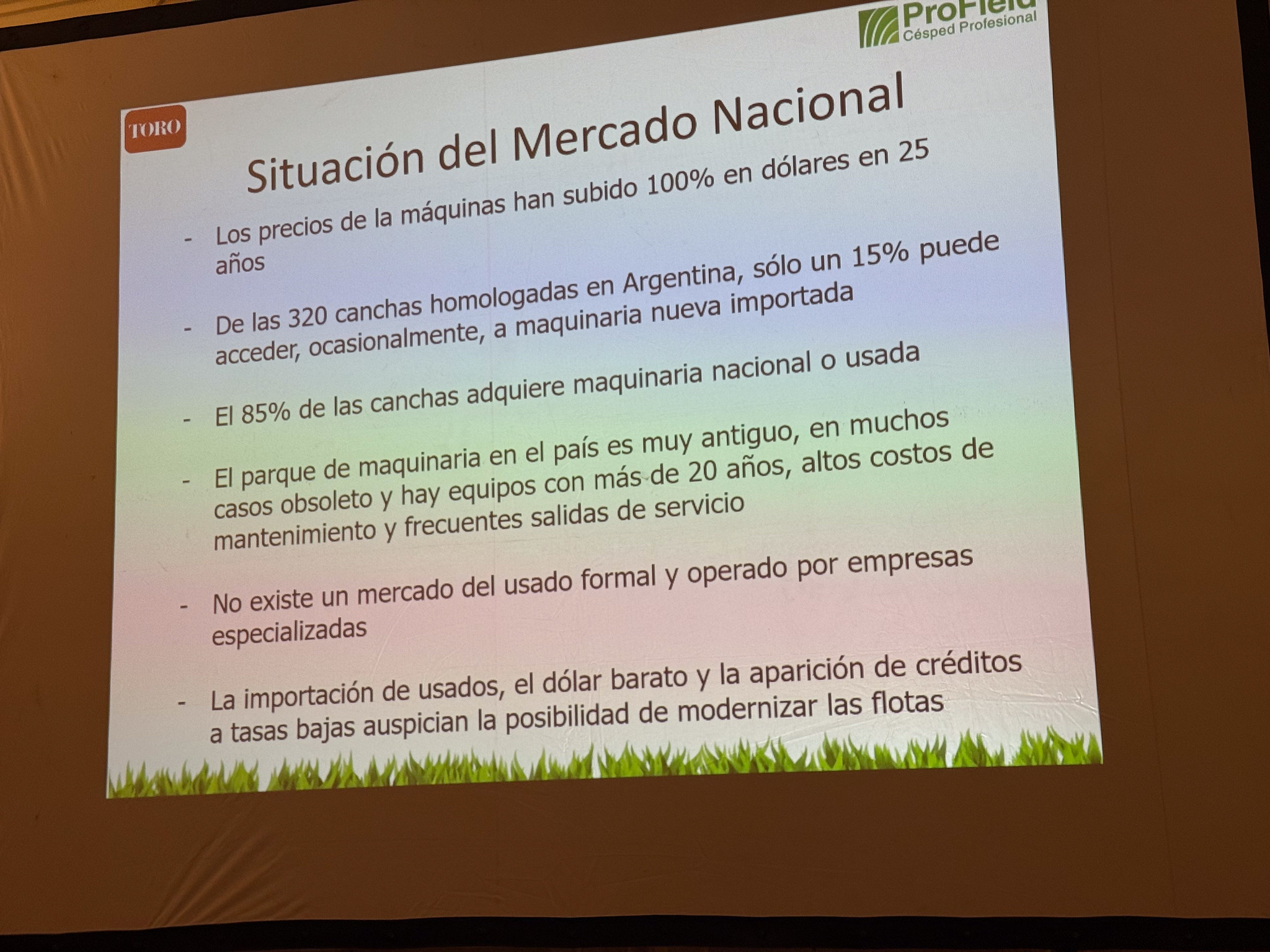 ProField
Césped Profesional

TORO

Situación del Mercado Nacional

- Los precios de la máquinas han subido 100% en dólares en 25 años

- De las 320 canchas homologadas en Argentina, sólo un 15% puede acceder, ocasionalmente, a maquinaria nueva importada

- El 85% de las canchas adquiere maquinaria nacional o usada

- El parque de maquinaria en el país es muy antiguo, en muchos casos obsoleto y hay equipos con más de 20 años, altos costos de mantenimiento y frecuentes salidas de servicio

- No existe un mercado del usado formal y operado por empresas especializadas

- La importación de usados, el dólar barato y la aparición de créditos a tasas bajas auspician la posibilidad de modernizar las flotas